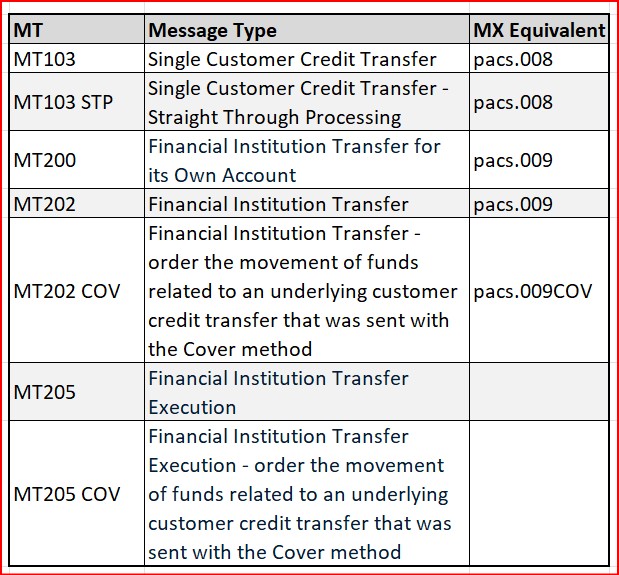 | MT | Message Type | MX Equivalent |
|---|---|---|
| MT103 | Single Customer Credit Transfer | pacs.008 |
| MT103 STP | Single Customer Credit Transfer - Straight Through Processing | pacs.008 |
| MT200 | Financial Institution Transfer for its Own Account | pacs.009 |
| MT202 | Financial Institution Transfer | pacs.009 |
| MT202 COV | Financial Institution Transfer - order the movement of funds related to an underlying customer credit transfer that was sent with the Cover method | pacs.009COV |
| MT205 | Financial Institution Transfer Execution | |
| MT205 COV | Financial Institution Transfer Execution - order the movement of funds related to an underlying customer credit transfer that was sent with the Cover method | |